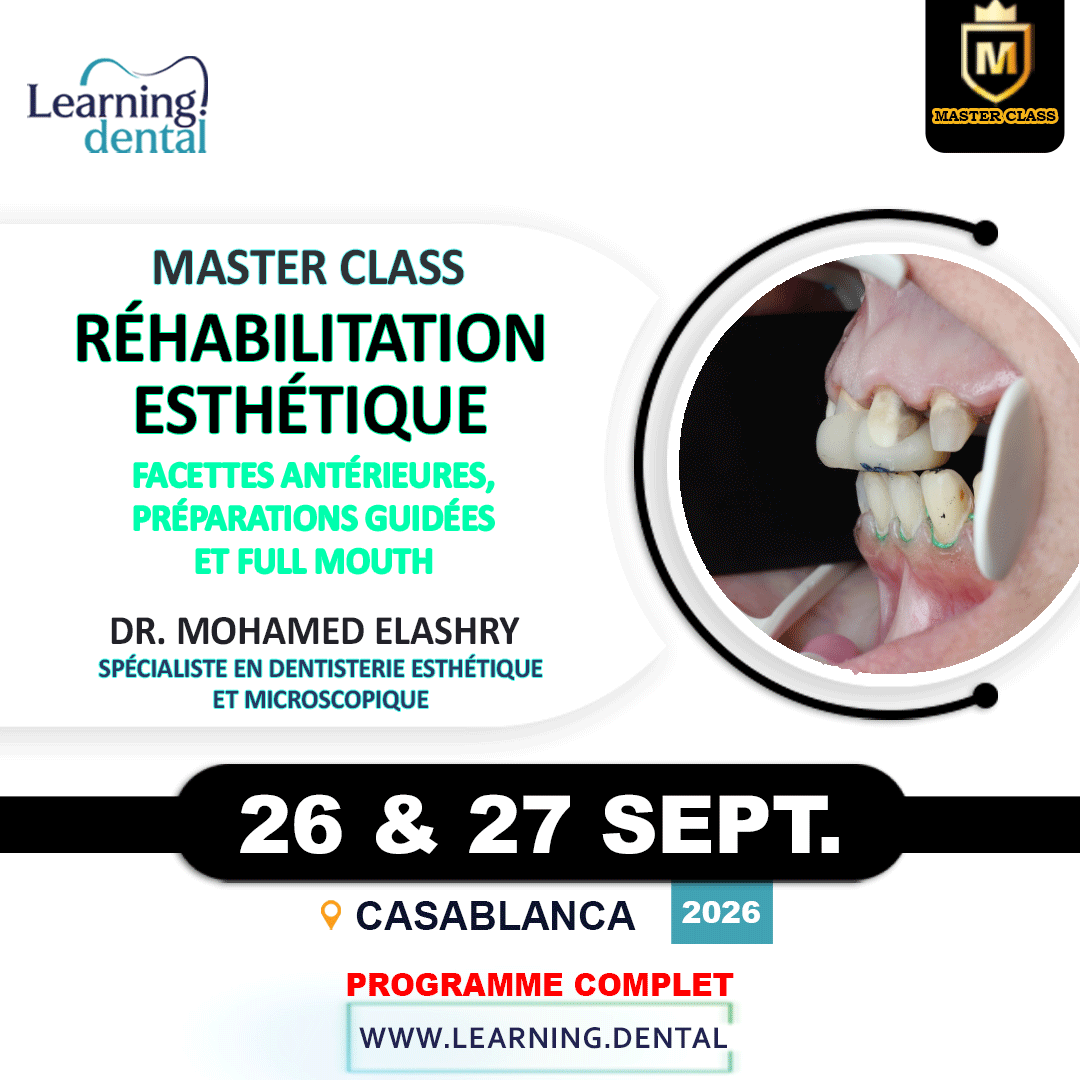 Learning dental

M
MASTER CLASS

MASTER CLASS
RÉHABILITATION ESTHÉTIQUE

FACETTES ANTÉRIEURES, PRÉPARATIONS GUIDÉES ET FULL MOUTH

DR. MOHAMED ELASHRY
SPÉCIALISTE EN DENTISTERIE ESTHÉTIQUE ET MICROSCOPIQUE

26 & 27 SEPT.

CASABLANCA 2026

PROGRAMME COMPLET

WWW.LEARNING.DENTAL